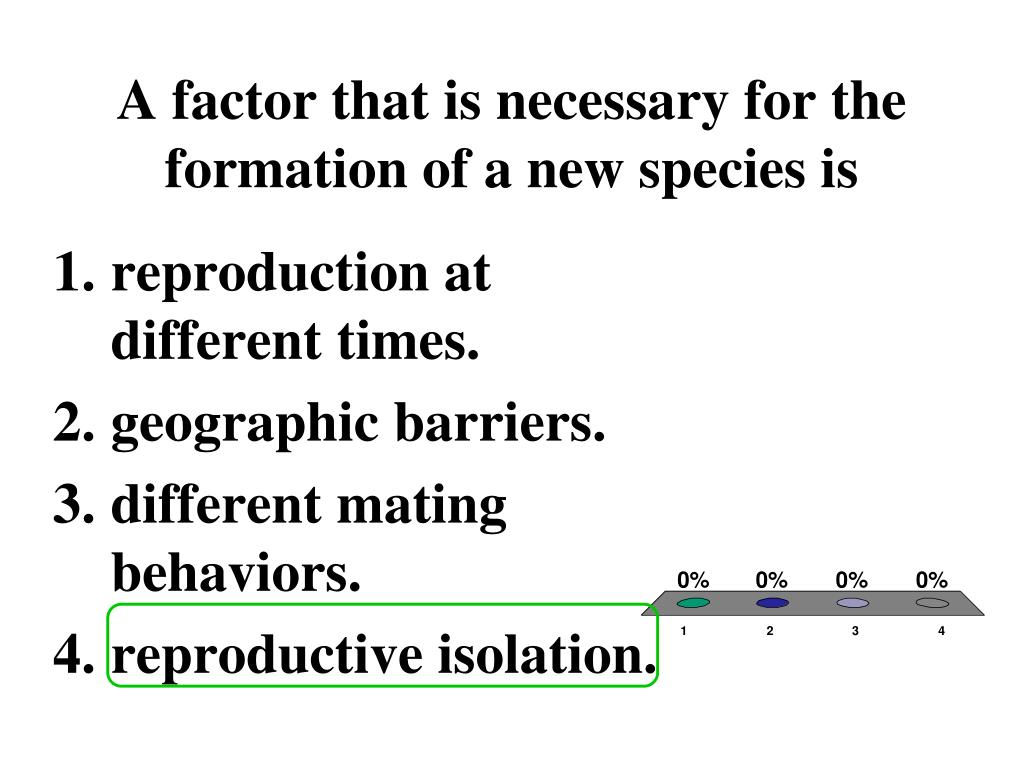 A factor that is necessary for the formation of a new species is

1. reproduction at different times.
2. geographic barriers.
3. different mating behaviors.
4. reproductive isolation.

0% 0% 0% 0%
1 2 3 4